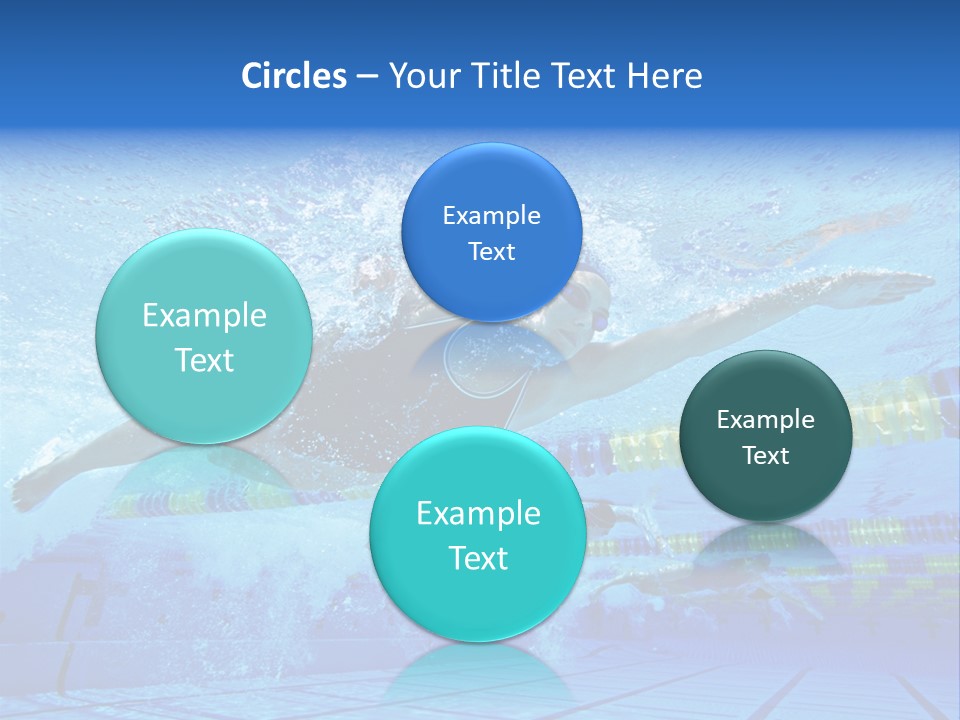 Circles – Your Title Text Here

Example Text

Example Text

Example Text

Example Text